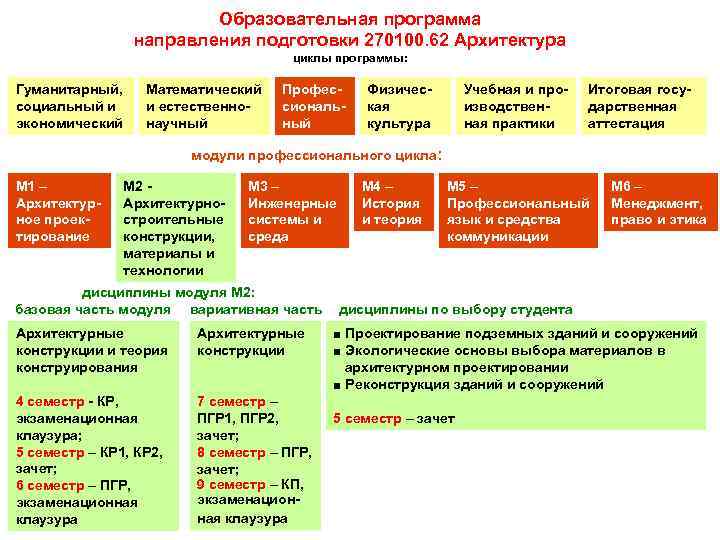 Образовательная программа
направления подготовки 270100.62 Архитектура
циклы программы:

Гуманитарный, социальный и экономический

Математический и естественно-научный

Профессиональный

Физическая культура

Учебная и производственная практики

Итоговая государственная аттестация

модули профессионального цикла:

М1 – Архитектурное проектирование

М2 - Архитектурно-строительные конструкции, материалы и технологии

М3 – Инженерные системы и среда

М4 – История и теория

М5 – Профессиональный язык и средства коммуникации

М6 – Менеджмент, право и этика

дисциплины модуля М2:

базовая часть модуля

Архитектурные конструкции и теория конструирования

4 семестр - КР, экзаменационная клаузура;
5 семестр – КР1, КР2, зачет;
6 семестр – ПГР, экзаменационная клаузура

вариативная часть

Архитектурные конструкции

7 семестр – ПГР1, ПГР2, зачет;
8 семестр – ПГР, зачет;
9 семестр – КП, экзаменационная клаузура

дисциплины по выбору студента

■ Проектирование подземных зданий и сооружений
■ Экологические основы выбора материалов в архитектурном проектировании
■ Реконструкция зданий и сооружений

5 семестр – зачет